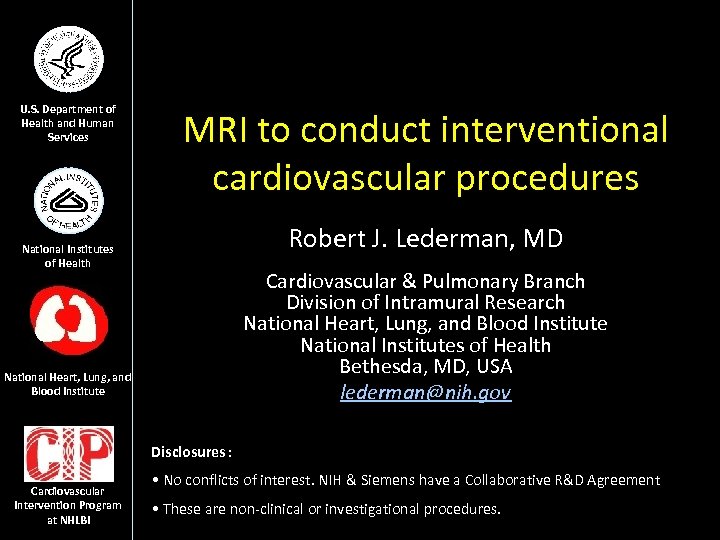 U.S. Department of Health and Human Services

NATIONAL INSTITUTES OF HEALTH

National Institutes of Health

National Heart, Lung, and Blood Institute

CIP

Cardiovascular Intervention Program at NHLBI

MRI to conduct interventional cardiovascular procedures

Robert J. Lederman, MD

Cardiovascular & Pulmonary Branch
Division of Intramural Research
National Heart, Lung, and Blood Institute
National Institutes of Health
Bethesda, MD, USA
lederman@nih.gov

Disclosures:

• No conflicts of interest. NIH & Siemens have a Collaborative R&D Agreement

• These are non-clinical or investigational procedures.